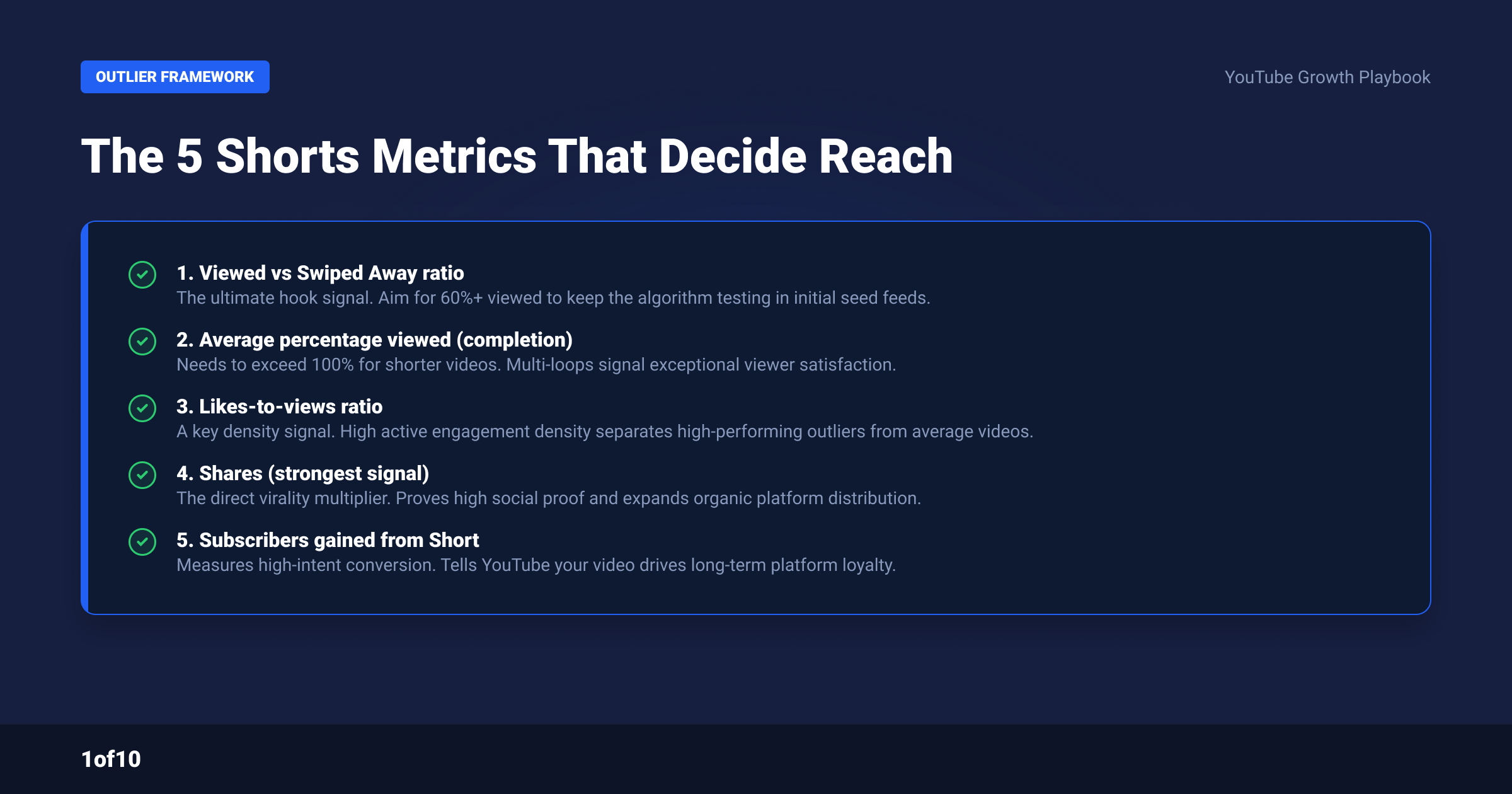 OUTLIER FRAMEWORK

YouTube Growth Playbook

The 5 Shorts Metrics That Decide Reach

1. Viewed vs Swiped Away ratio
The ultimate hook signal. Aim for 60%+ viewed to keep the algorithm testing in initial seed feeds.

2. Average percentage viewed (completion)
Needs to exceed 100% for shorter videos. Multi-loops signal exceptional viewer satisfaction.

3. Likes-to-views ratio
A key density signal. High active engagement density separates high-performing outliers from average videos.

4. Shares (strongest signal)
The direct virality multiplier. Proves high social proof and expands organic platform distribution.

5. Subscribers gained from Short
Measures high-intent conversion. Tells YouTube your video drives long-term platform loyalty.

1of10